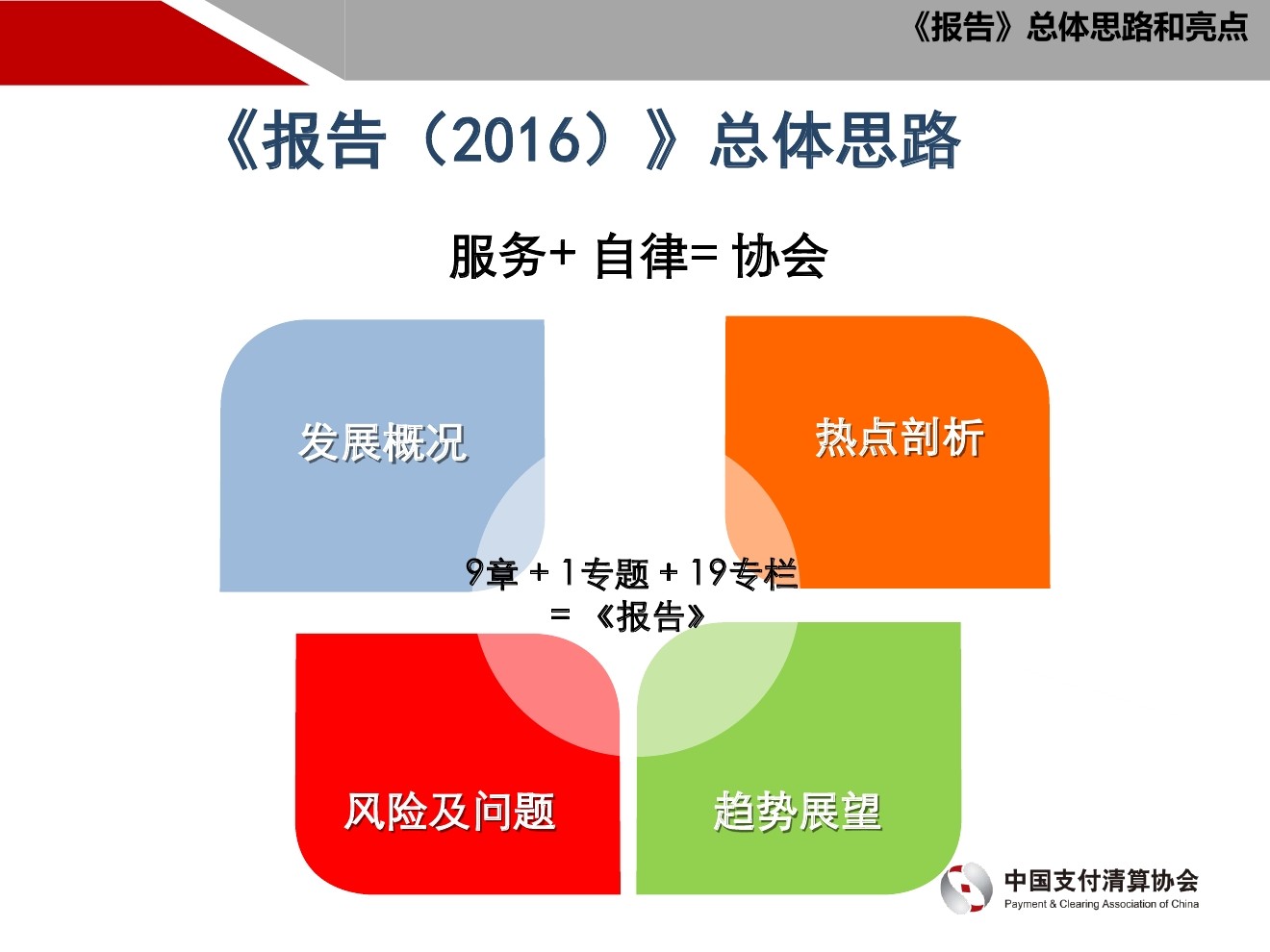 《报告》总体思路和亮点

《报告（2016）》总体思路

服务+ 自律= 协会

发展概况

热点剖析

9章 + 1专题 + 19专栏
= 《报告》

风险及问题

趋势展望

中国支付清算协会
Payment & Clearing Association of China